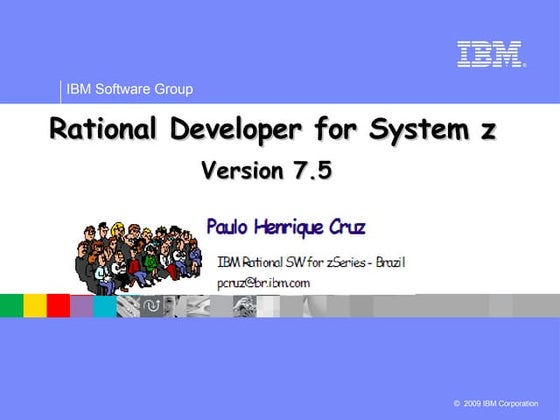 IBM

IBM Software Group

Rational Developer for System z

Version 7.5

Paulo Henrique Cruz

IBM Rational SW for zSeries - Brazil

pcruz@br.ibm.com

© 2009 IBM Corporation